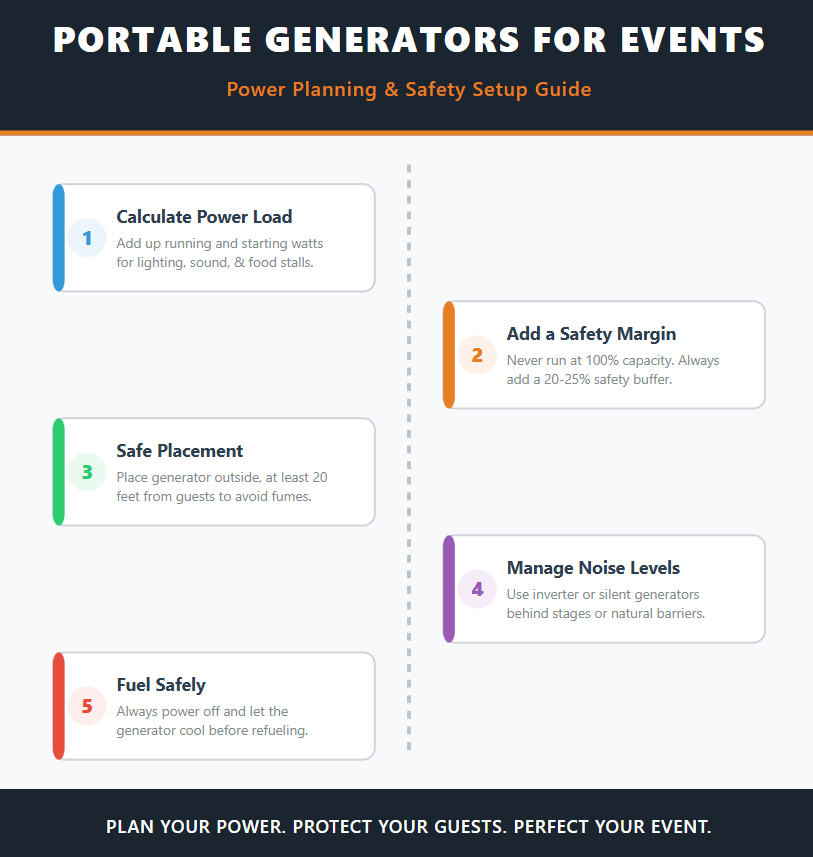 PORTABLE GENERATORS FOR EVENTS

Power Planning & Safety Setup Guide

1
Calculate Power Load
Add up running and starting watts for lighting, sound, & food stalls.

2
Add a Safety Margin
Never run at 100% capacity. Always add a 20-25% safety buffer.

3
Safe Placement
Place generator outside, at least 20 feet from guests to avoid fumes.

4
Manage Noise Levels
Use inverter or silent generators behind stages or natural barriers.

5
Fuel Safely
Always power off and let the generator cool before refueling.

PLAN YOUR POWER. PROTECT YOUR GUESTS. PERFECT YOUR EVENT.